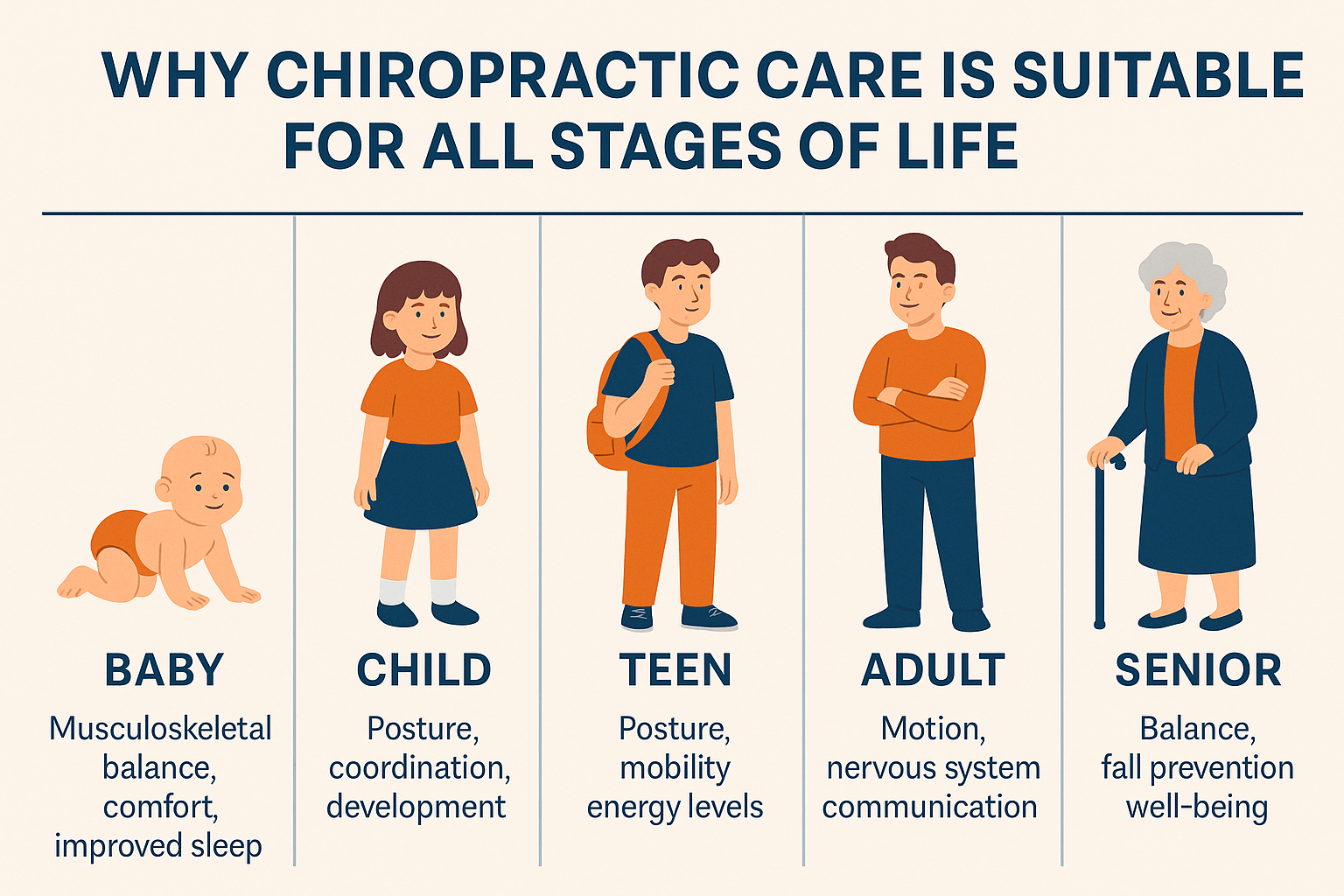 WHY CHIROPRACTIC CARE IS SUITABLE FOR ALL STAGES OF LIFE

BABY
Musculoskeletal balance, comfort, improved sleep

CHILD
Posture, coordination, development

TEEN
Posture, mobility energy levels

ADULT
Motion, nervous system communication

SENIOR
Balance, fall prevention well-being